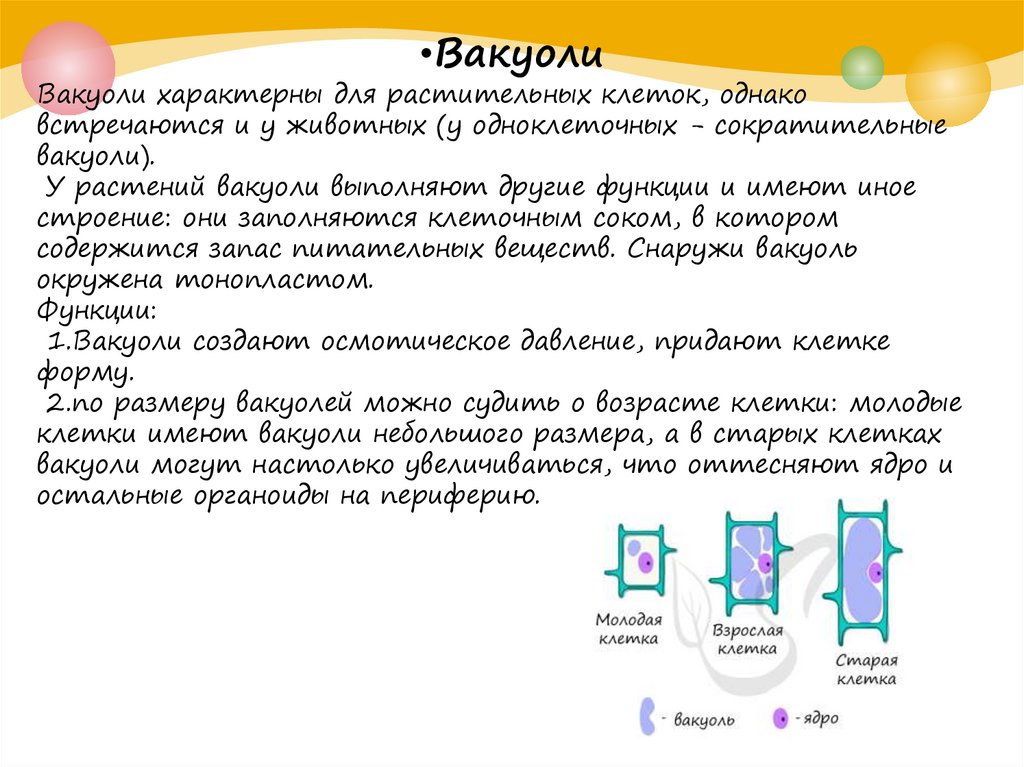 •Вакуоли

Вакуоли характерны для растительных клеток, однако встречаются и у животных (у одноклеточных – сократительные вакуоли).

У растений вакуоли выполняют другие функции и имеют иное строение: они заполняются клеточным соком, в котором содержится запас питательных веществ. Снаружи вакуоль окружена тонопластом.

Функции:

1.Вакуоли создают осмотическое давление, придают клетке форму.

2.по размеру вакуолей можно судить о возрасте клетки: молодые клетки имеют вакуоли небольшого размера, а в старых клетках вакуоли могут настолько увеличиваться, что оттесняют ядро и остальные органоиды на периферию.

Молодая клетка

Взрослая клетка

Старая клетка

- вакуоль

- ядро